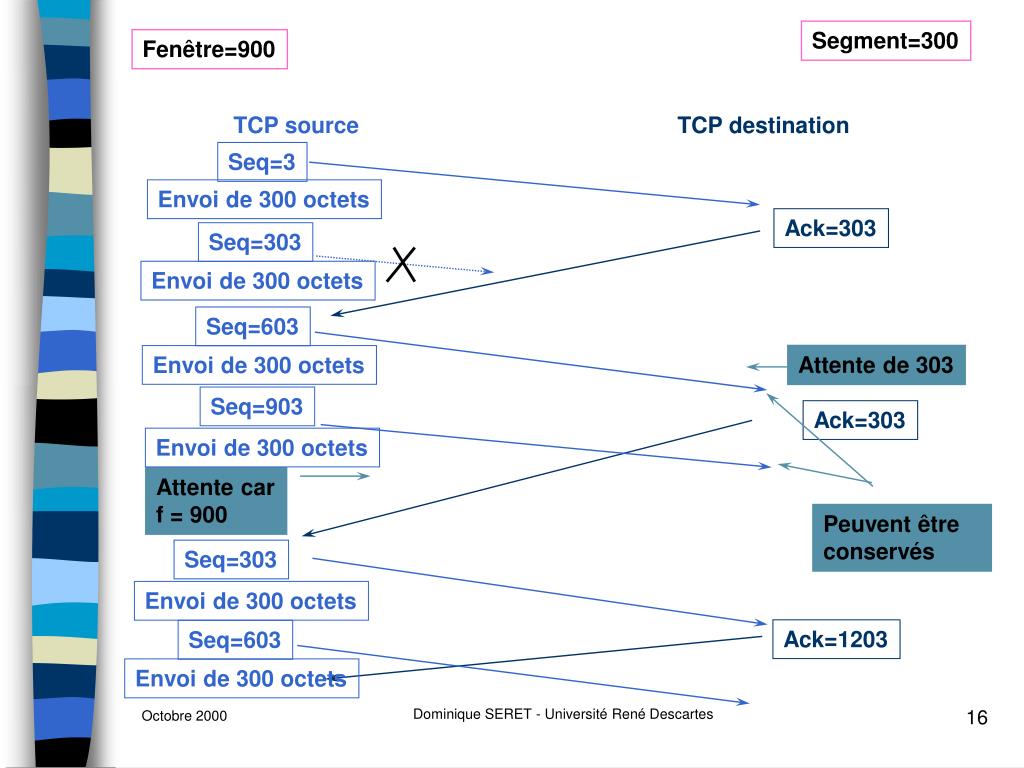 Fenêtre=900

Segment=300

TCP source

TCP destination

Seq=3

Envoi de 300 octets

Ack=303

Seq=303

Envoi de 300 octets

Seq=603

Envoi de 300 octets

Attente de 303

Seq=903

Ack=303

Envoi de 300 octets

Attente car f = 900

Peuvent être conservés

Seq=303

Envoi de 300 octets

Seq=603

Ack=1203

Envoi de 300 octets

Octobre 2000

Dominique SERET - Université René Descartes

16